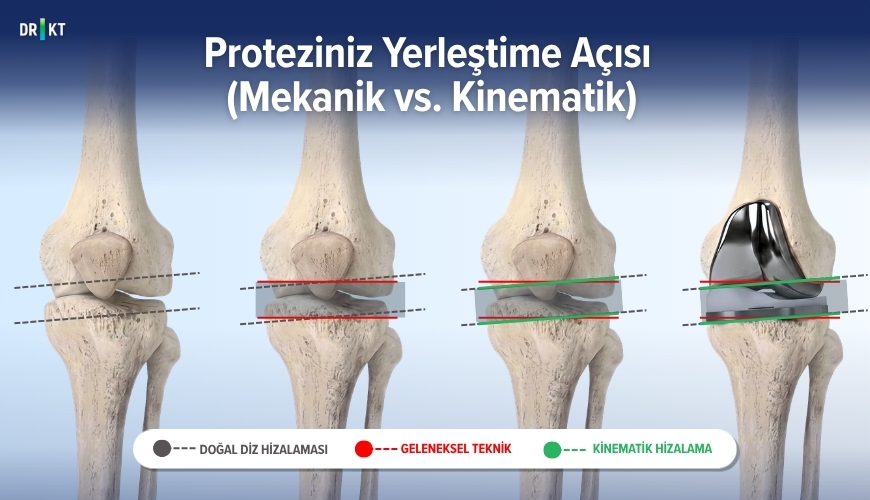 DR KT

Proteziniz Yerleştime Açısı
(Mekanik vs. Kinematik)

DOĞAL DİZ HİZALAMASI
GELENEKSEL TEKNİK
KİNEMATİK HİZALAMA